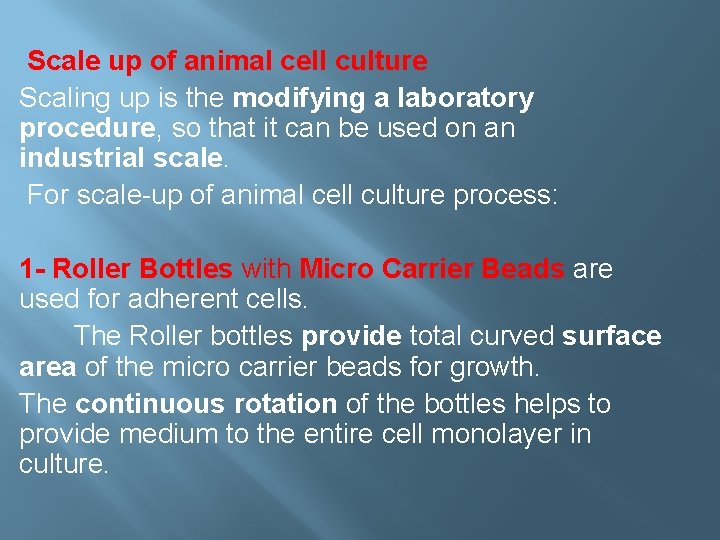 Scale up of animal cell culture

Scaling up is the modifying a laboratory procedure, so that it can be used on an industrial scale.

For scale-up of animal cell culture process:

1- Roller Bottles with Micro Carrier Beads are used for adherent cells.

The Roller bottles provide total curved surface area of the micro carrier beads for growth.

The continuous rotation of the bottles helps to provide medium to the entire cell monolayer in culture.